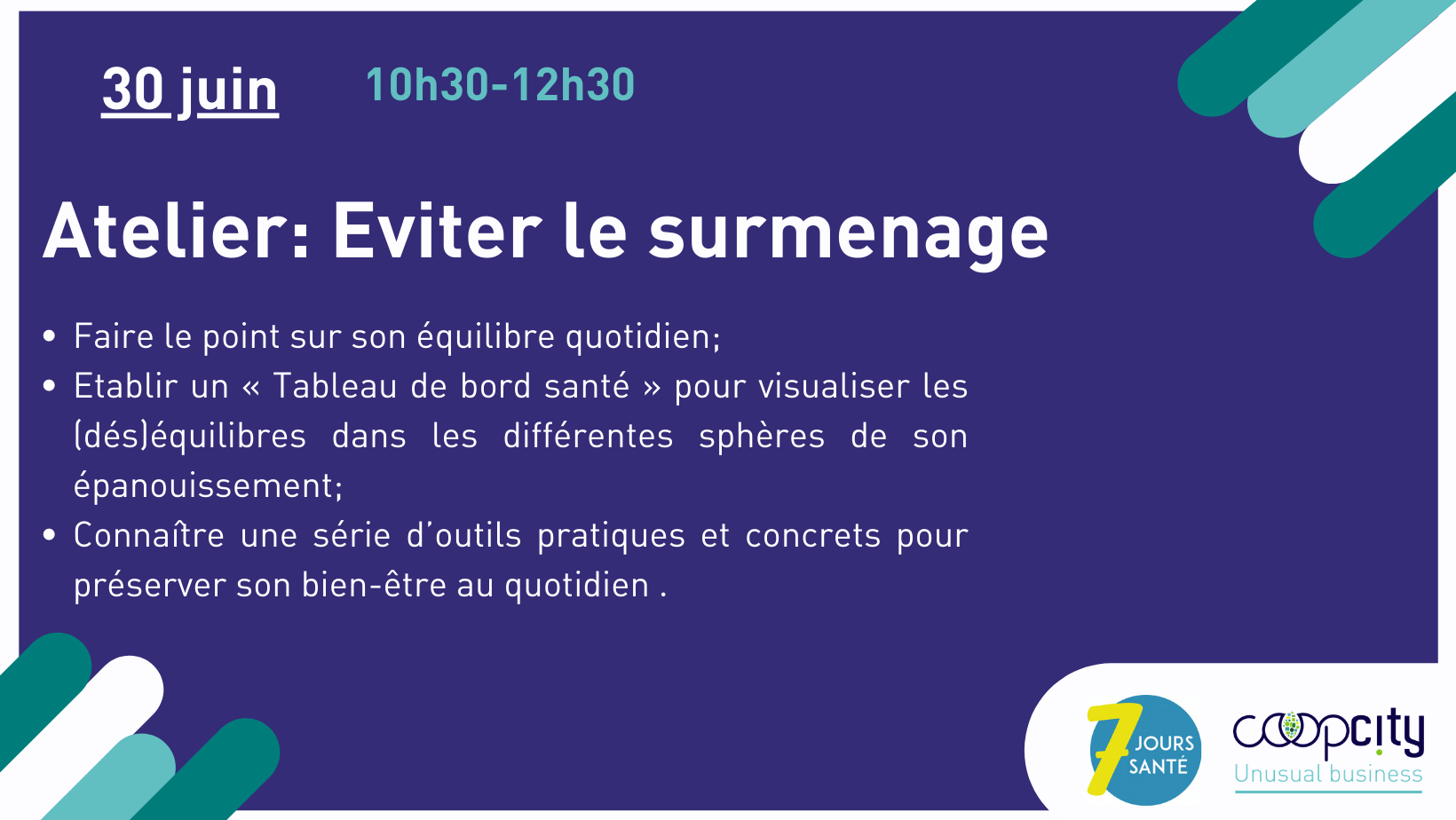 30 juin 10h30-12h30

Atelier: Eviter le surmenage

• Faire le point sur son équilibre quotidien;
• Etablir un « Tableau de bord santé » pour visualiser les (dés)équilibres dans les différentes sphères de son épanouissement;
• Connaître une série d'outils pratiques et concrets pour préserver son bien-être au quotidien .

7 JOURS SANTÉ

coopcity
Unusual business